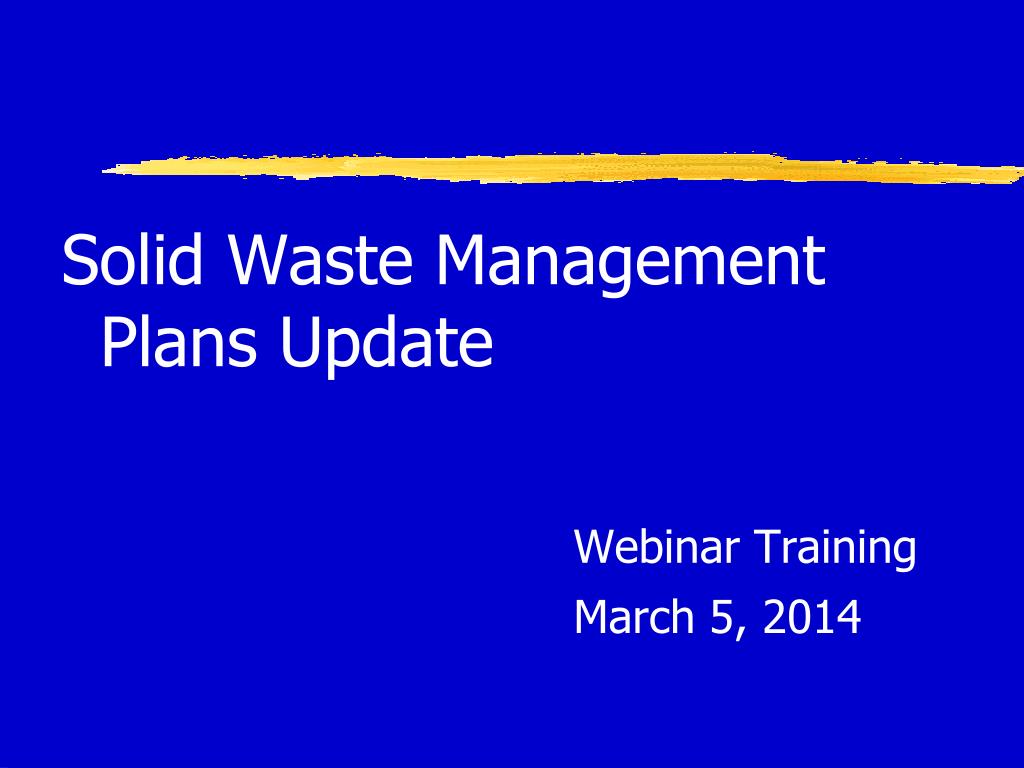 Solid Waste Management Plans Update

Webinar Training

March 5, 2014